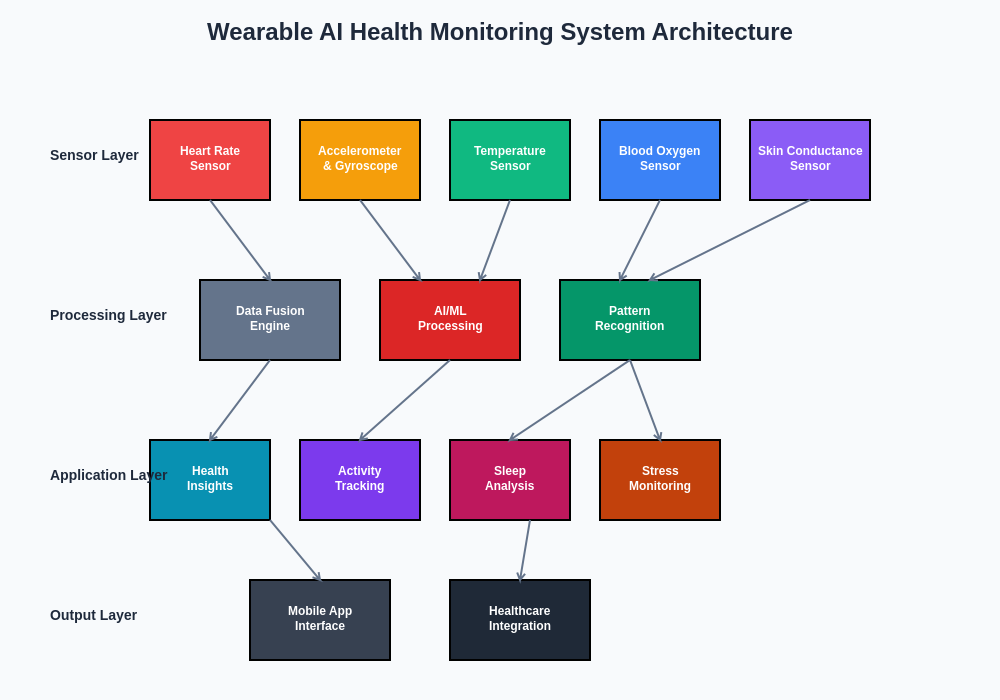 Wearable AI Health Monitoring System Architecture

Sensor Layer

Heart Rate Sensor

Accelerometer & Gyroscope

Temperature Sensor

Blood Oxygen Sensor

Skin Conductance Sensor

Processing Layer

Data Fusion Engine

AI/ML Processing

Pattern Recognition

Application Layer

Health Insights

Activity Tracking

Sleep Analysis

Stress Monitoring

Output Layer

Mobile App Interface

Healthcare Integration